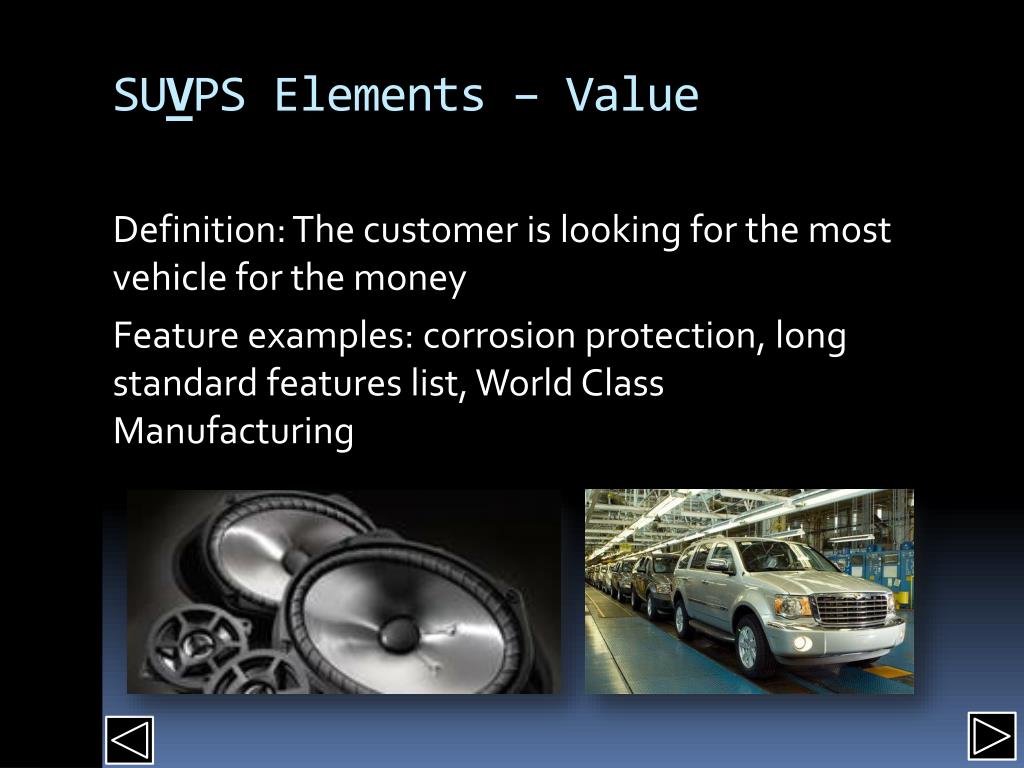 SUVPS Elements – Value

Definition: The customer is looking for the most vehicle for the money

Feature examples: corrosion protection, long standard features list, World Class Manufacturing